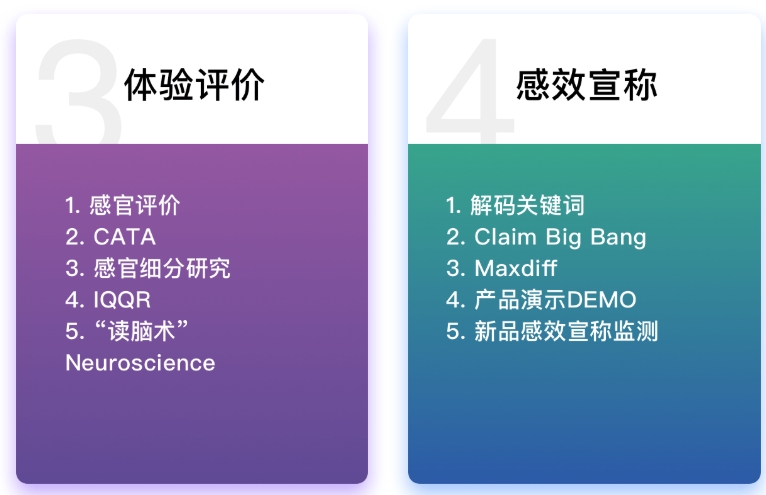 3 体验评价

1. 感官评价
2. CATA
3. 感官细分研究
4. IQQR
5. “读脑术” Neuroscience

4 感效宣称

1. 解码关键词
2. Claim Big Bang
3. Maxdiff
4. 产品演示DEMO
5. 新品感效宣称监测